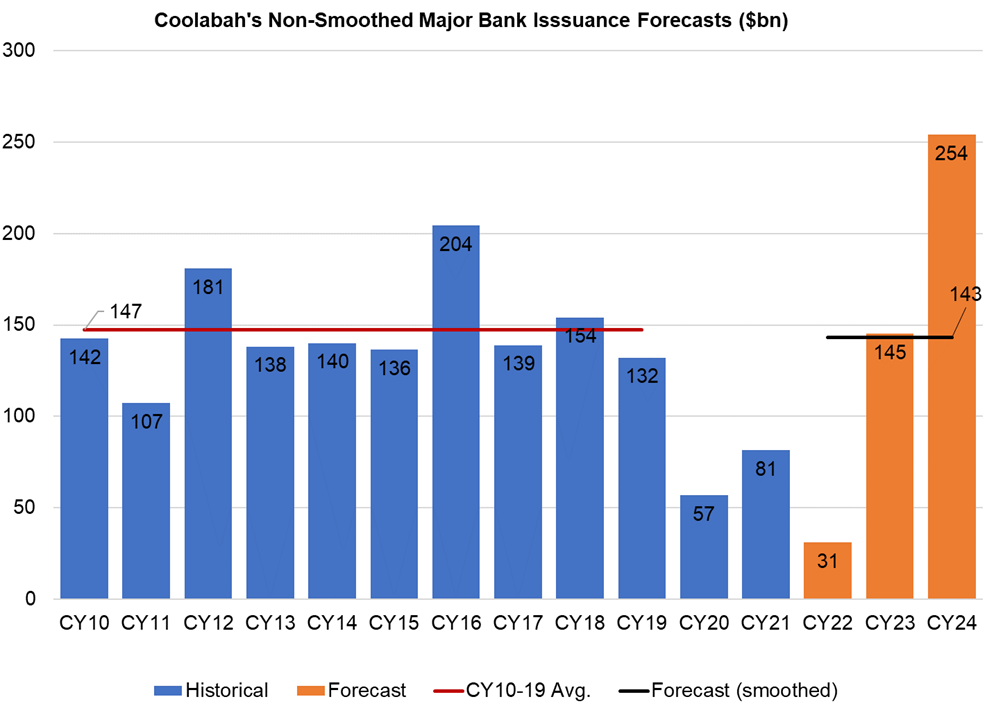 Coolabah's Non-Smoothed Major Bank Isssuance Forecasts ($bn)

300
250
200
150
100
50
0

147
142
107
181
138
140
136
204
139
154
132
57
81
31
145
254
143

CY10 CY11 CY12 CY13 CY14 CY15 CY16 CY17 CY18 CY19 CY20 CY21 CY22 CY23 CY24

Historical Forecast CY10-19 Avg. Forecast (smoothed)